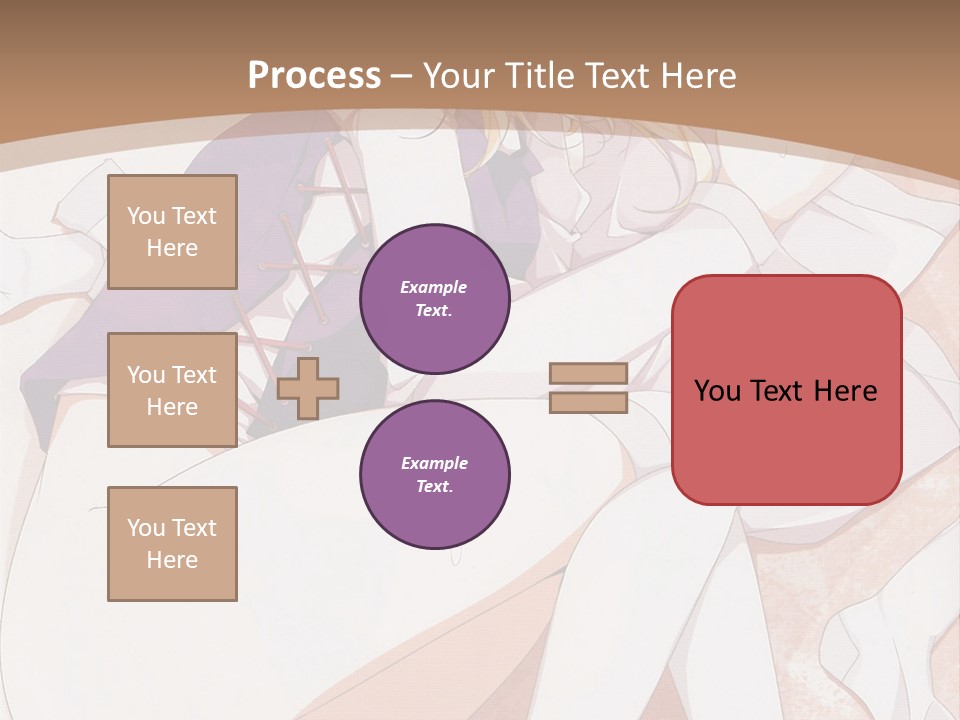 Process – Your Title Text Here

You Text Here

You Text Here

You Text Here

Example Text.

Example Text.

You Text Here